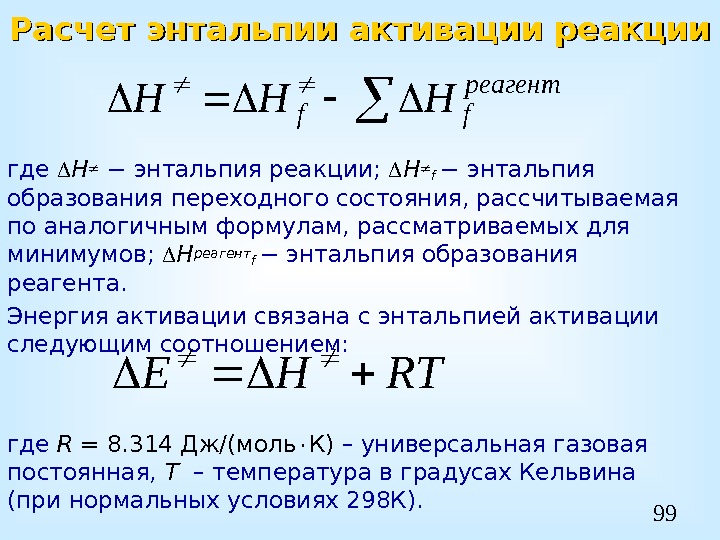 Расчет энтальпии активации реакции

$\Delta H^{\neq} = \Delta H_f^{\neq} - \sum \Delta H_f^{реагент}$

где $\Delta H^{\neq}$ − энтальпия реакции; $\Delta H^{\neq}{}_f$ − энтальпия образования переходного состояния, рассчитываемая по аналогичным формулам, рассматриваемых для минимумов; $\Delta H^{реагент}{}_f$ − энтальпия образования реагента.

Энергия активации связана с энтальпией активации следующим соотношением:

$\Delta E^{\neq} = \Delta H^{\neq} + RT$

где $R$ = 8.314 Дж/(моль·К) – универсальная газовая постоянная, $T$ – температура в градусах Кельвина (при нормальных условиях 298К).

99